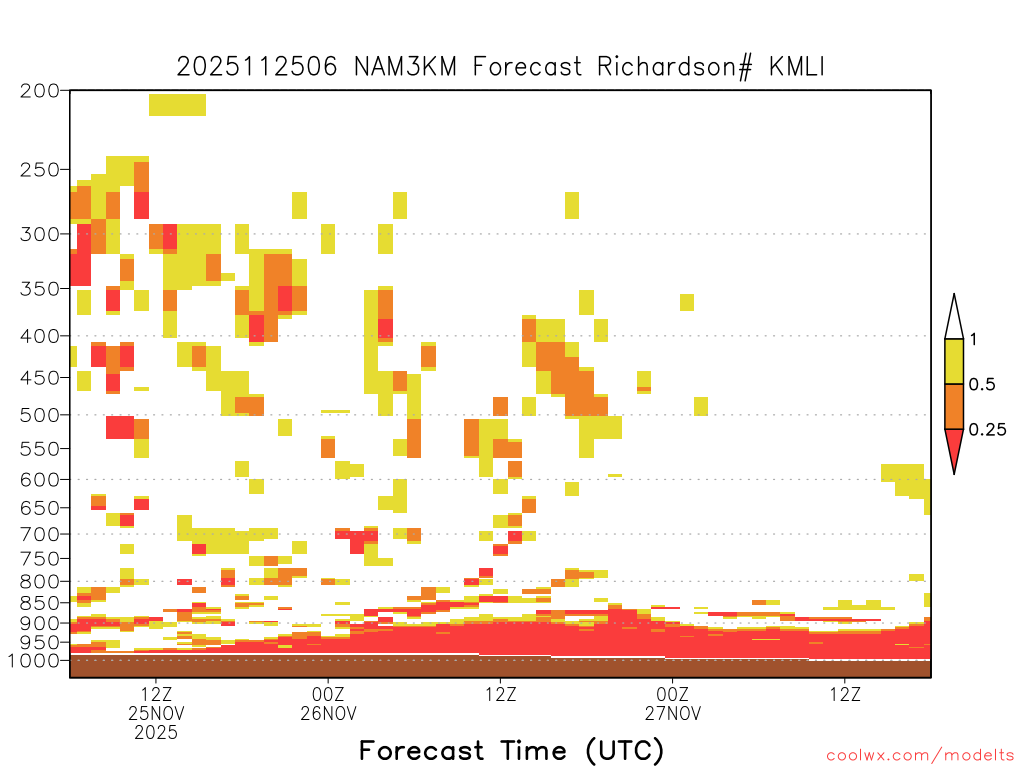 2025112506 NAM3KM Forecast Richardson# KMLI

200
250
300
350
400
450
500
550
600
650
700
750
800
850
900
950
1000

1
0.5
0.25

12Z
25NOV
2025
00Z
26NOV
12Z
00Z
27NOV
12Z

Forecast Time (UTC)

coolwx.com/modelts